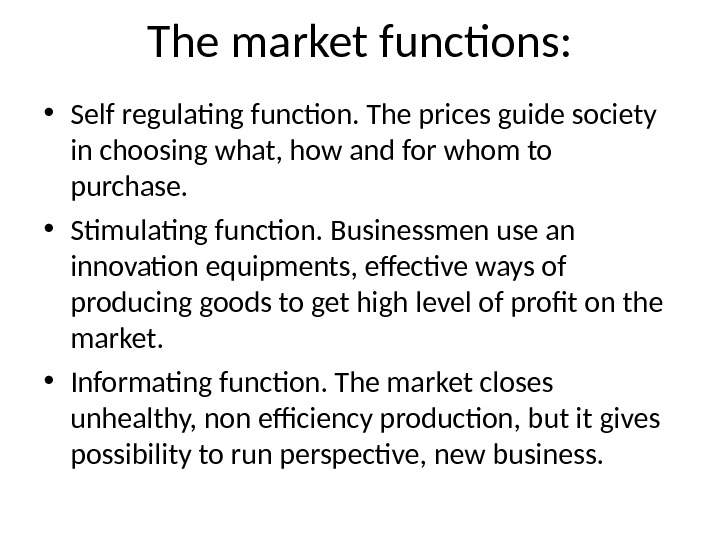 The market functions:

• Self regulating function. The prices guide society in choosing what, how and for whom to purchase.

• Stimulating function. Businessmen use an innovation equipments, effective ways of producing goods to get high level of profit on the market.

• Informating function. The market closes unhealthy, non efficiency production, but it gives possibility to run perspective, new business.